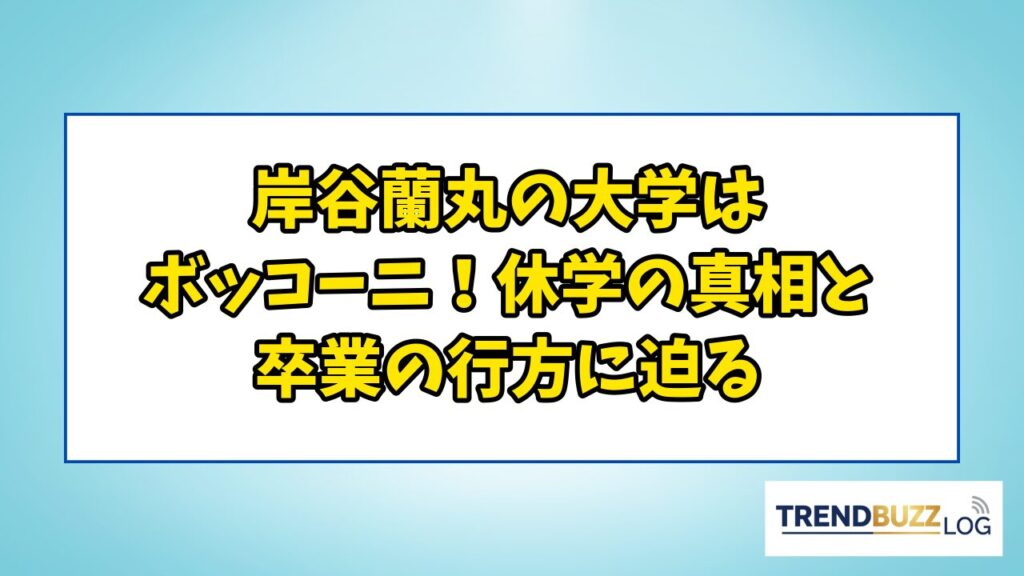 岸谷蘭丸の大学は
ボッコーニ！休学の真相と
卒業の行方に迫る

TRENDBUZZ LOG